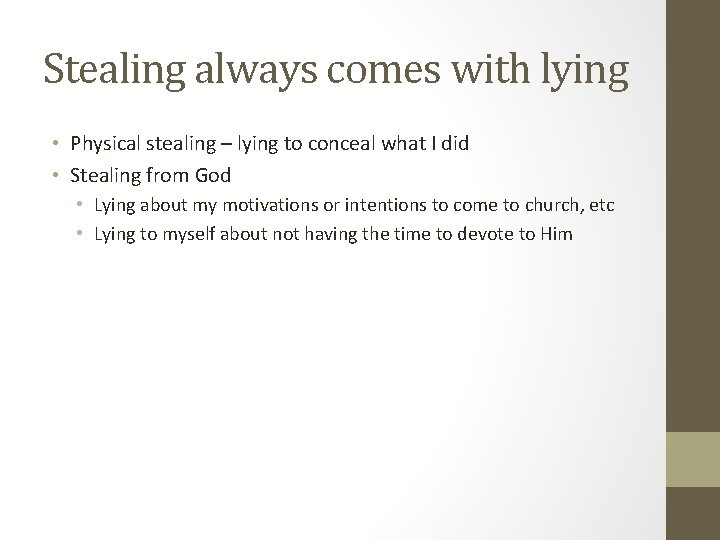 Stealing always comes with lying

• Physical stealing – lying to conceal what I did
• Stealing from God
  • Lying about my motivations or intentions to come to church, etc
  • Lying to myself about not having the time to devote to Him